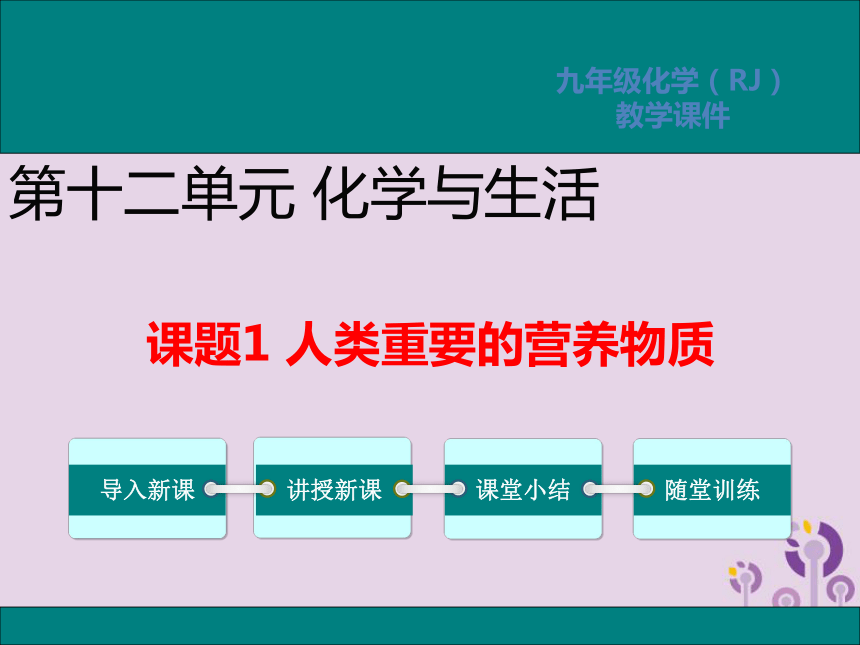 九年级化学（RJ）
教学课件

第十二单元 化学与生活

课题1 人类重要的营养物质

导入新课

讲授新课

课堂小结

随堂训练